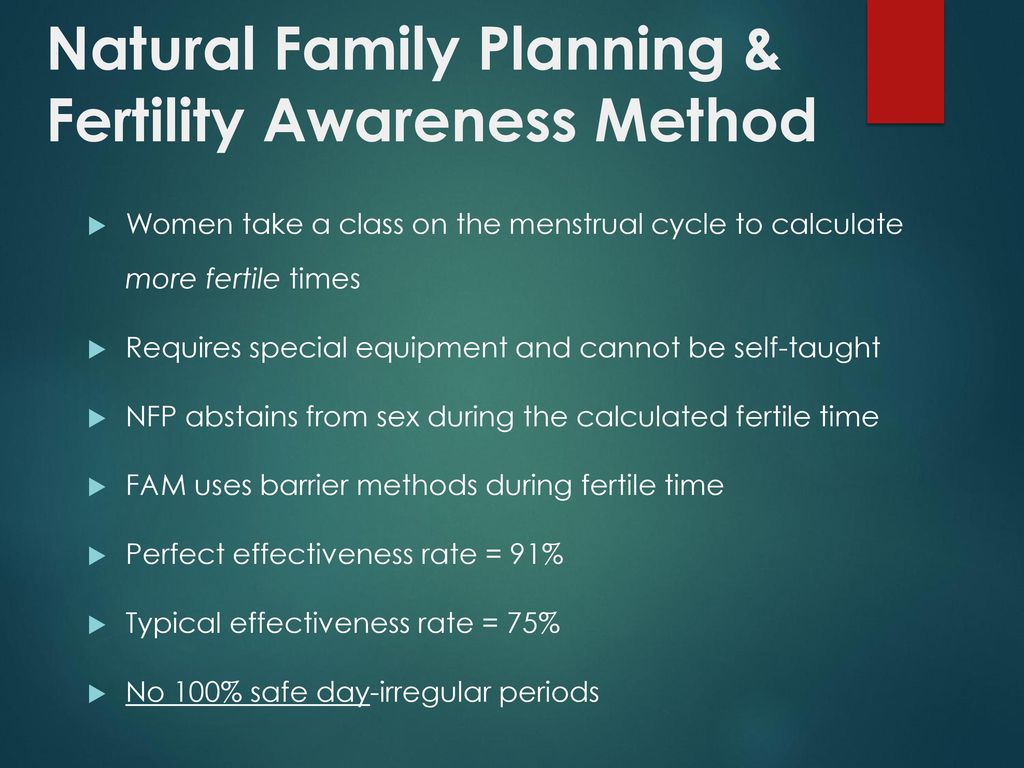 Natural Family Planning & Fertility Awareness Method

Women take a class on the menstrual cycle to calculate more fertile times

Requires special equipment and cannot be self-taught

NFP abstains from sex during the calculated fertile time

FAM uses barrier methods during fertile time

Perfect effectiveness rate = 91%

Typical effectiveness rate = 75%

No 100% safe day-irregular periods